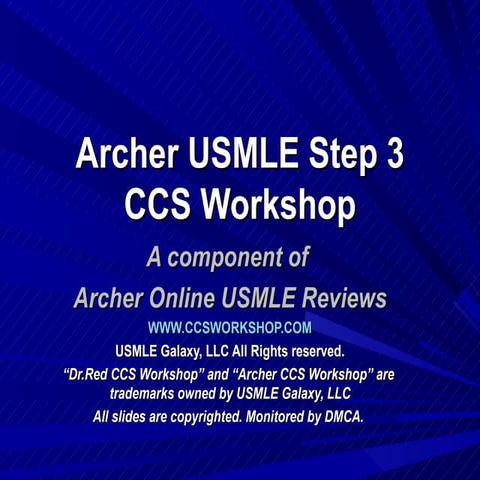 Archer USMLE Step 3
CCS Workshop

A component of
Archer Online USMLE Reviews

WWW.CCSWORKSHOP.COM

USMLE Galaxy, LLC All Rights reserved.

“Dr.Red CCS Workshop” and “Archer CCS Workshop” are trademarks owned by USMLE Galaxy, LLC

All slides are copyrighted. Monitored by DMCA.